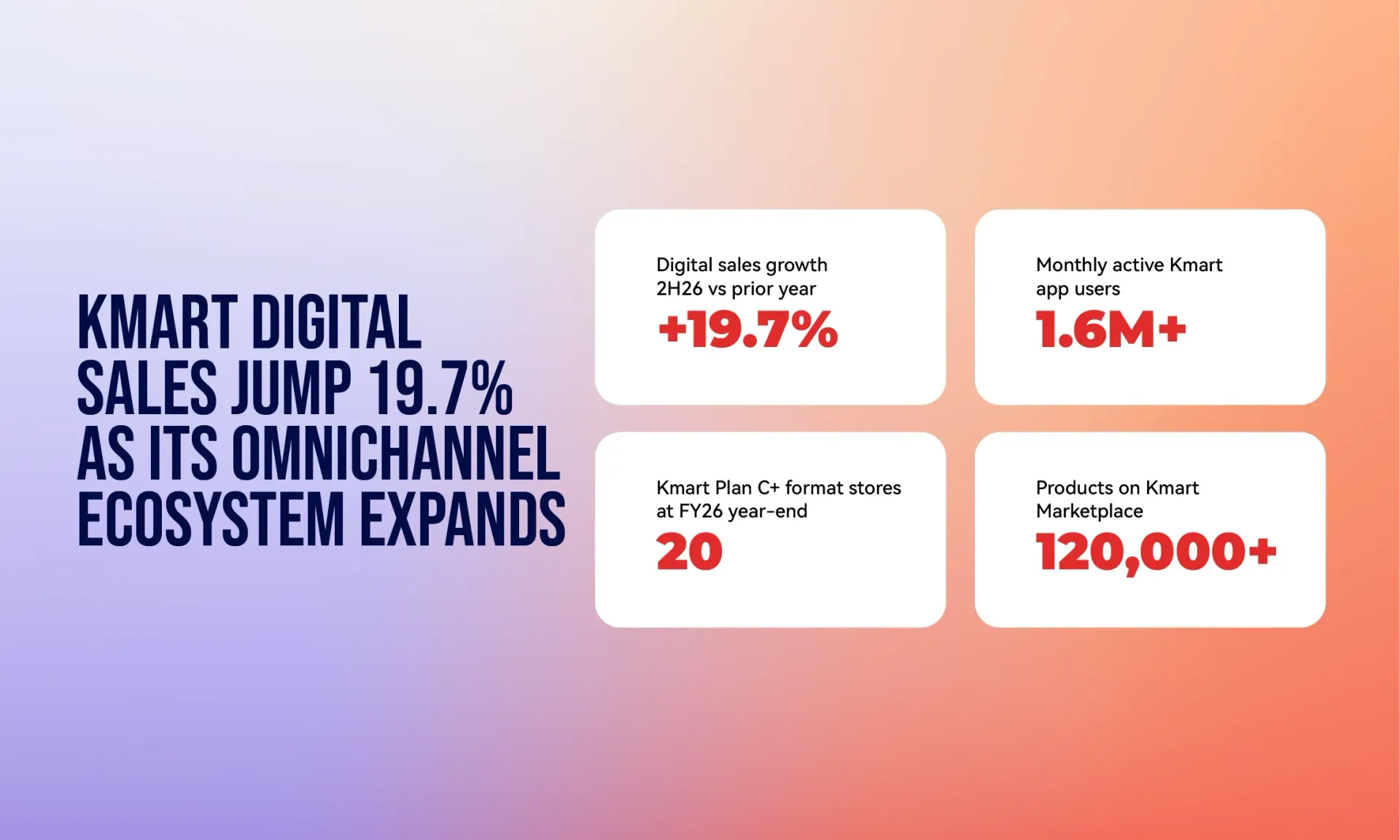 KMART DIGITAL SALES JUMP 19.7% AS ITS OMNICHANNEL ECOSYSTEM EXPANDS

Digital sales growth 2H26 vs prior year
+19.7%

Monthly active Kmart app users
1.6M+

Kmart Plan C+ format stores at FY26 year-end
20

Products on Kmart Marketplace
120,000+